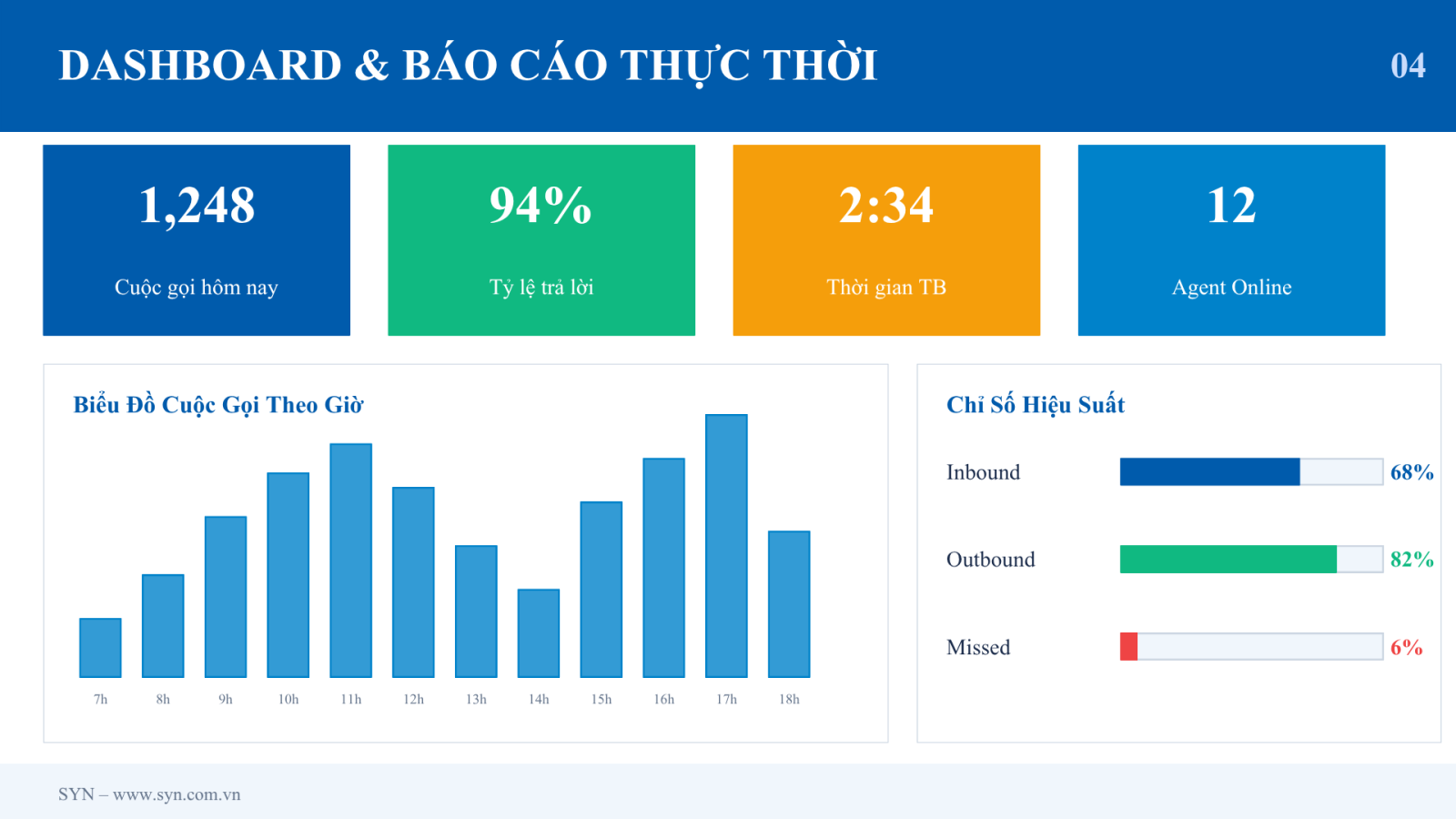 DASHBOARD & BÁO CÁO THỰC THỜI

04

1,248
Cuộc gọi hôm nay

94%
Tỷ lệ trả lời

2:34
Thời gian TB

12
Agent Online

Biểu Đồ Cuộc Gọi Theo Giờ

7h 8h 9h 10h 11h 12h 13h 14h 15h 16h 17h 18h

Chỉ Số Hiệu Suất

Inbound 68%

Outbound 82%

Missed 6%

SYN – www.syn.com.vn